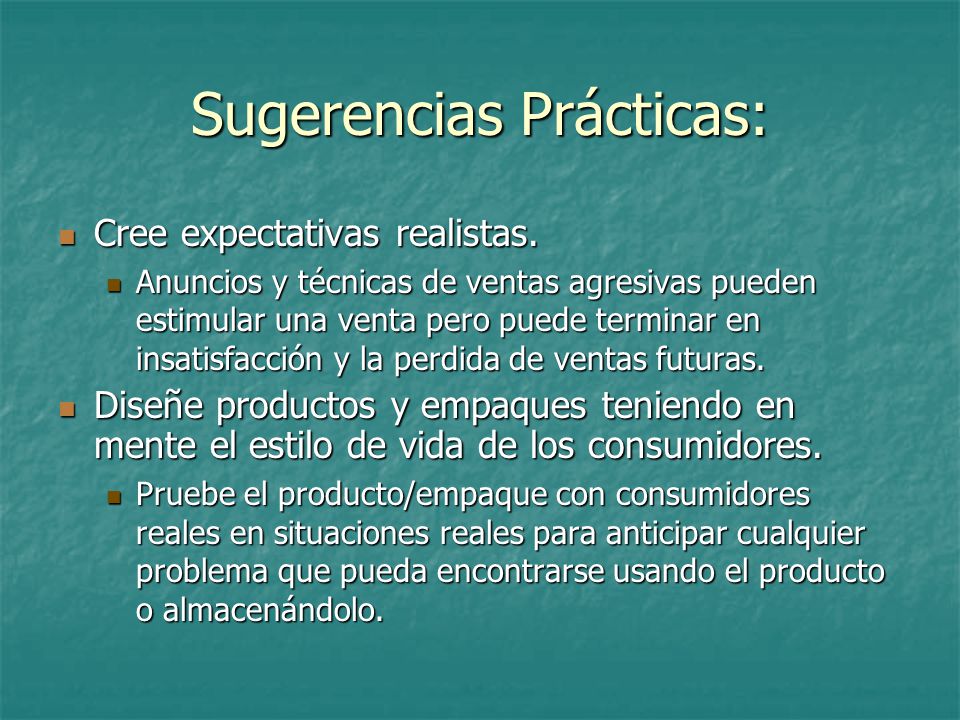 Sugerencias Prácticas:

Cree expectativas realistas.

Anuncios y técnicas de ventas agresivas pueden estimular una venta pero puede terminar en insatisfacción y la perdida de ventas futuras.

Diseñe productos y empaques teniendo en mente el estilo de vida de los consumidores.

Pruebe el producto/empaque con consumidores reales en situaciones reales para anticipar cualquier problema que pueda encontrarse usando el producto o almacenándolo.